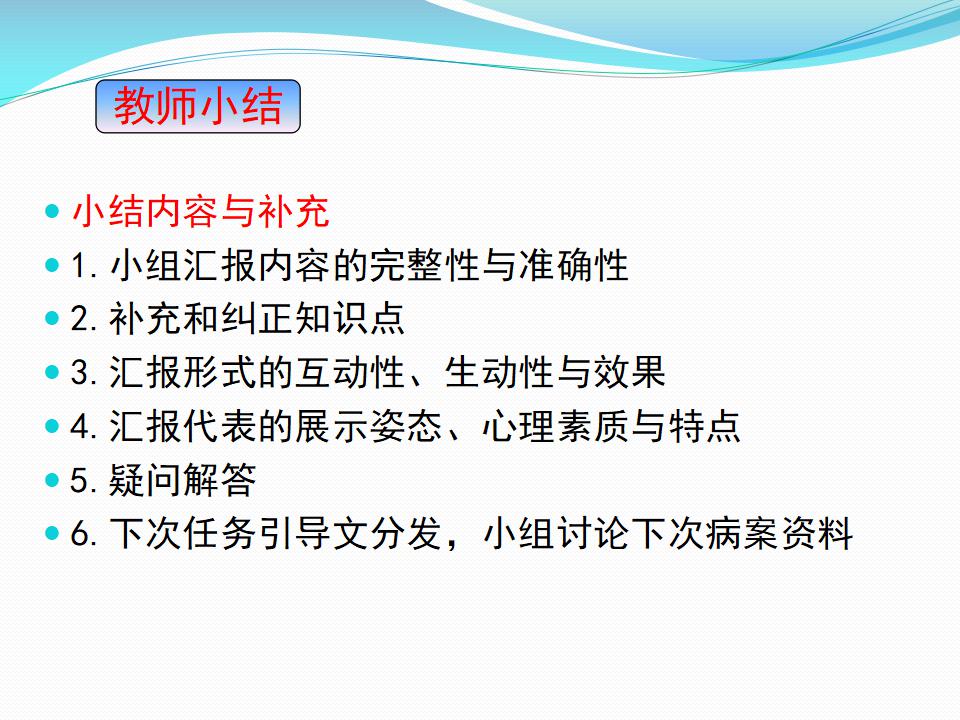 教师小结

小结内容与补充
1. 小组汇报内容的完整性与准确性
2. 补充和纠正知识点
3. 汇报形式的互动性、生动性与效果
4. 汇报代表的展示姿态、心理素质与特点
5. 疑问解答
6. 下次任务引导文分发，小组讨论下次病案资料